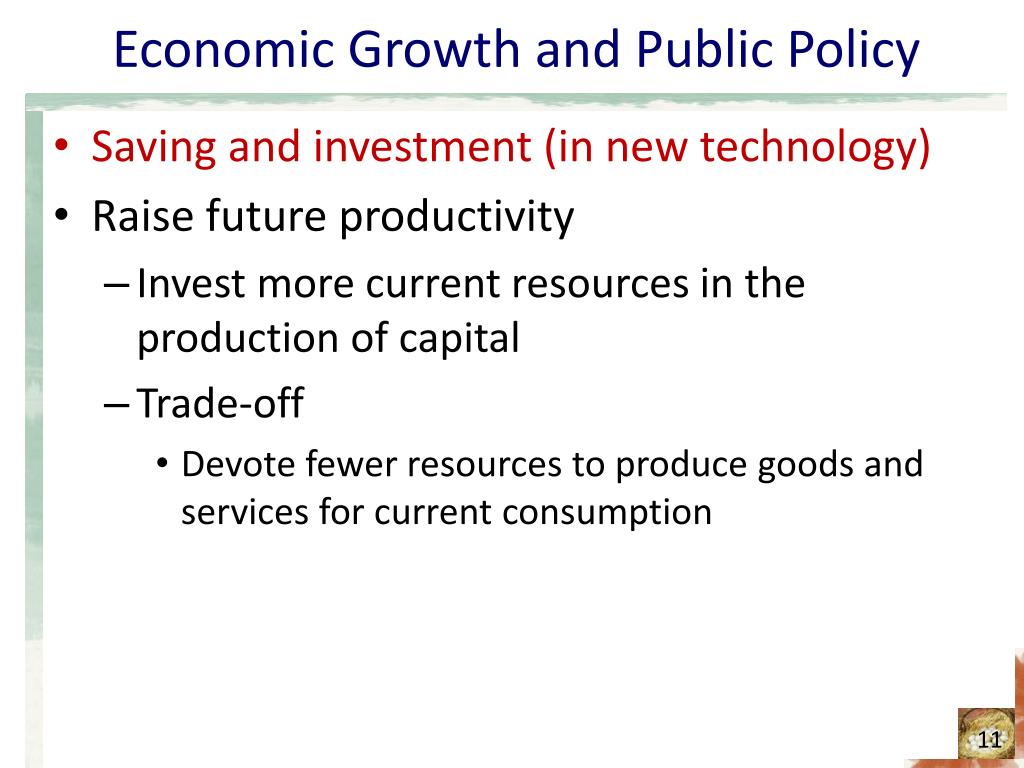 Economic Growth and Public Policy

• Saving and investment (in new technology)
• Raise future productivity
– Invest more current resources in the production of capital
– Trade-off
• Devote fewer resources to produce goods and services for current consumption

11